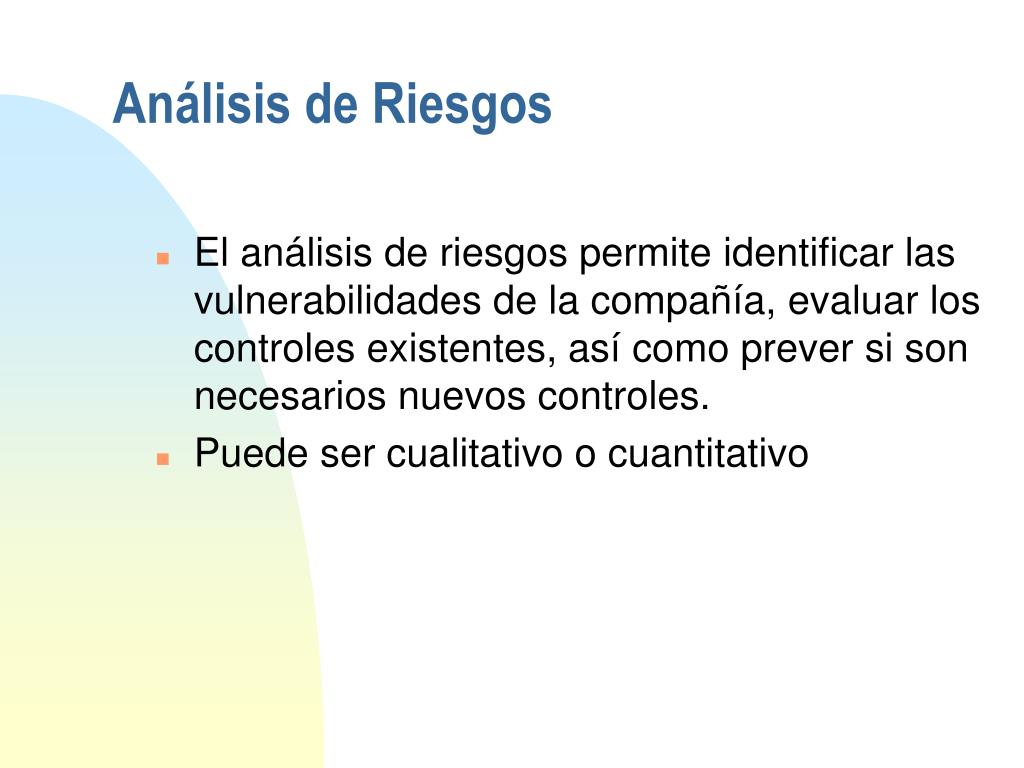 Análisis de Riesgos

- El análisis de riesgos permite identificar las vulnerabilidades de la compañía, evaluar los controles existentes, así como prever si son necesarios nuevos controles.
- Puede ser cualitativo o cuantitativo